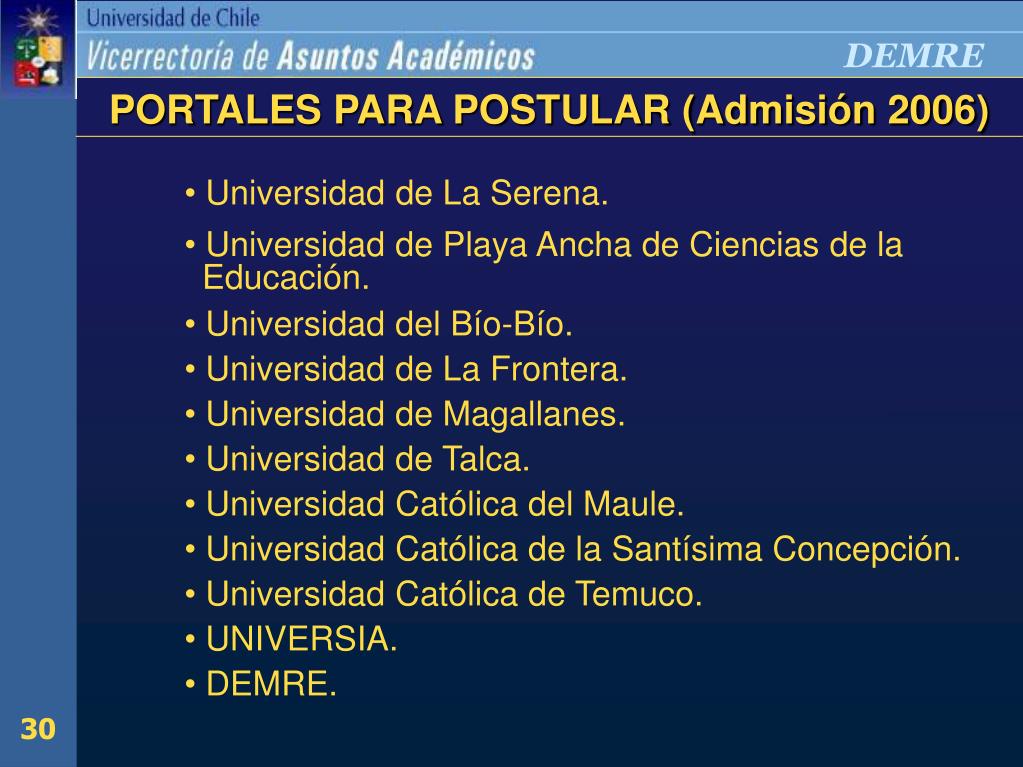 Universidad de Chile
Vicerrectoría de Asuntos Académicos
DEMRE

PORTALES PARA POSTULAR (Admisión 2006)

• Universidad de La Serena.
• Universidad de Playa Ancha de Ciencias de la Educación.
• Universidad del Bío-Bío.
• Universidad de La Frontera.
• Universidad de Magallanes.
• Universidad de Talca.
• Universidad Católica del Maule.
• Universidad Católica de la Santísima Concepción.
• Universidad Católica de Temuco.
• UNIVERSIA.
• DEMRE.

30